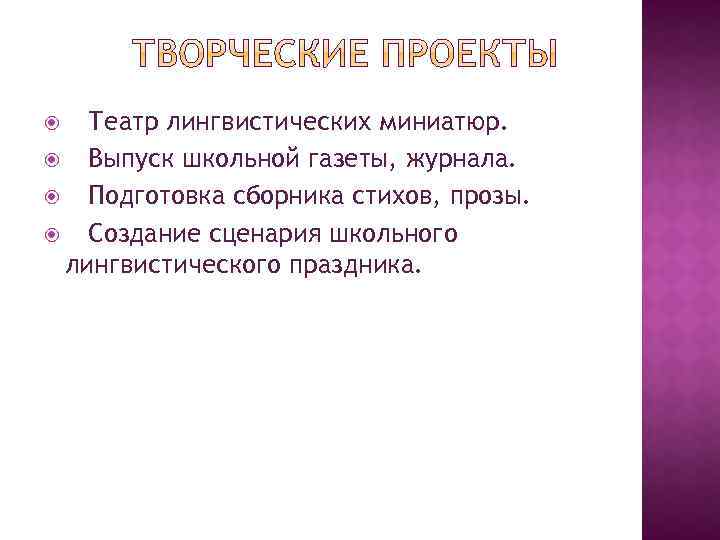 ТВОРЧЕСКИЕ ПРОЕКТЫ

Театр лингвистических миниатюр.

Выпуск школьной газеты, журнала.

Подготовка сборника стихов, прозы.

Создание сценария школьного лингвистического праздника.